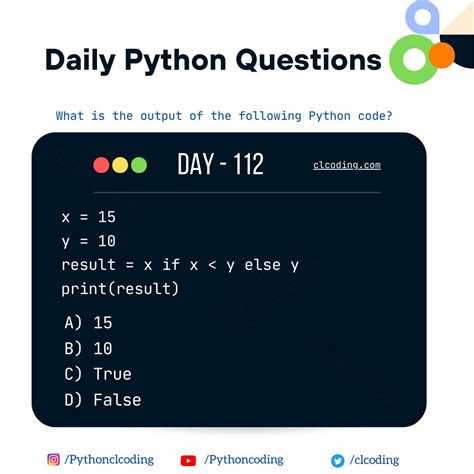 Daily Python Questions

What is the output of the following Python code?

DAY - 112

clcoding.com

x = 15
y = 10
result = x if x < y else y
print(result)

A) 15
B) 10
C) True
D) False

/Pythonclcoding /Pythoncoding /clcoding